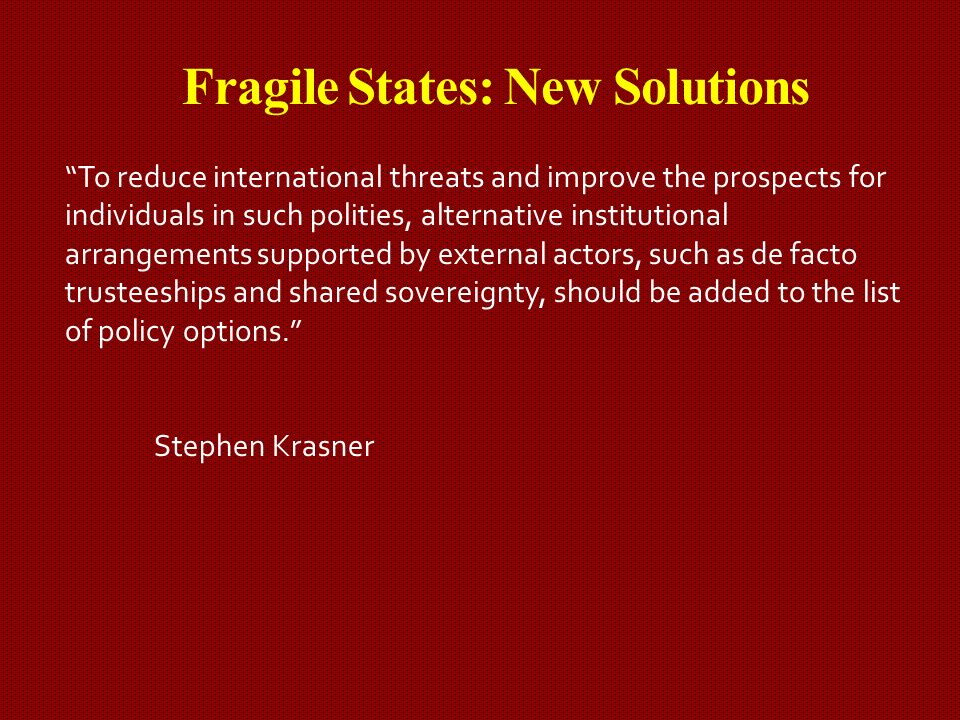 Fragile States: New Solutions

“To reduce international threats and improve the prospects for individuals in such polities, alternative institutional arrangements supported by external actors, such as de facto trusteeships and shared sovereignty, should be added to the list of policy options.”

Stephen Krasner